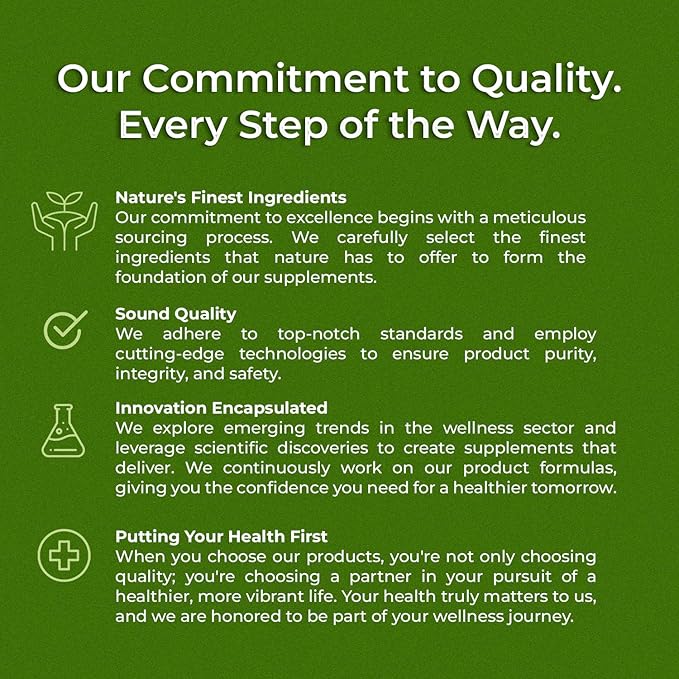 Our Commitment to Quality.
Every Step of the Way.

Nature's Finest Ingredients
Our commitment to excellence begins with a meticulous sourcing process. We carefully select the finest ingredients that nature has to offer to form the foundation of our supplements.

Sound Quality
We adhere to top-notch standards and employ cutting-edge technologies to ensure product purity, integrity, and safety.

Innovation Encapsulated
We explore emerging trends in the wellness sector and leverage scientific discoveries to create supplements that deliver. We continuously work on our product formulas, giving you the confidence you need for a healthier tomorrow.

Putting Your Health First
When you choose our products, you're not only choosing quality; you're choosing a partner in your pursuit of a healthier, more vibrant life. Your health truly matters to us, and we are honored to be part of your wellness journey.